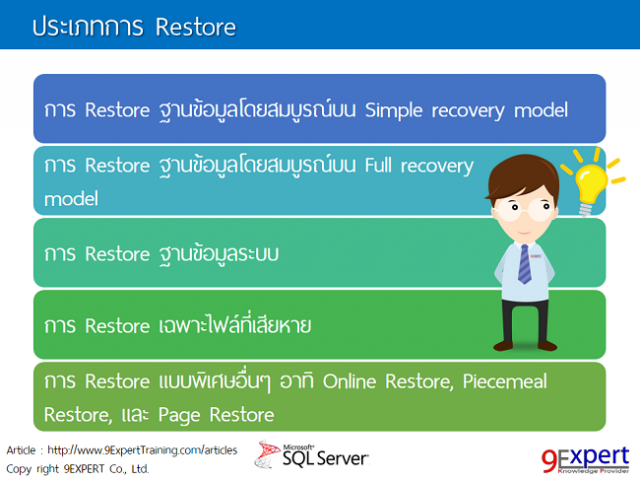 ประเภทการ Restore

การ Restore ฐานข้อมูลโดยสมบูรณ์บน Simple recovery model

การ Restore ฐานข้อมูลโดยสมบูรณ์บน Full recovery model

การ Restore ฐานข้อมูลระบบ

การ Restore เฉพาะไฟล์ที่เสียหาย

การ Restore แบบพิเศษอื่นๆ อาทิ Online Restore, Piecemeal Restore, และ Page Restore

Article : http://www.9ExpertTraining.com/articles
Copy right 9EXPERT Co., Ltd.

Microsoft SQL Server

9Expert Knowledge Provider